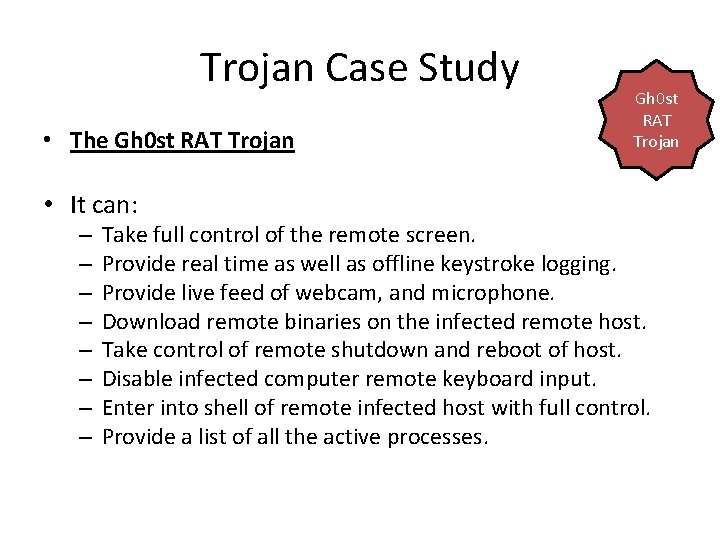 Trojan Case Study

Gh0st RAT Trojan

• The Gh0st RAT Trojan

• It can:
– Take full control of the remote screen.
– Provide real time as well as offline keystroke logging.
– Provide live feed of webcam, and microphone.
– Download remote binaries on the infected remote host.
– Take control of remote shutdown and reboot of host.
– Disable infected computer remote keyboard input.
– Enter into shell of remote infected host with full control.
– Provide a list of all the active processes.